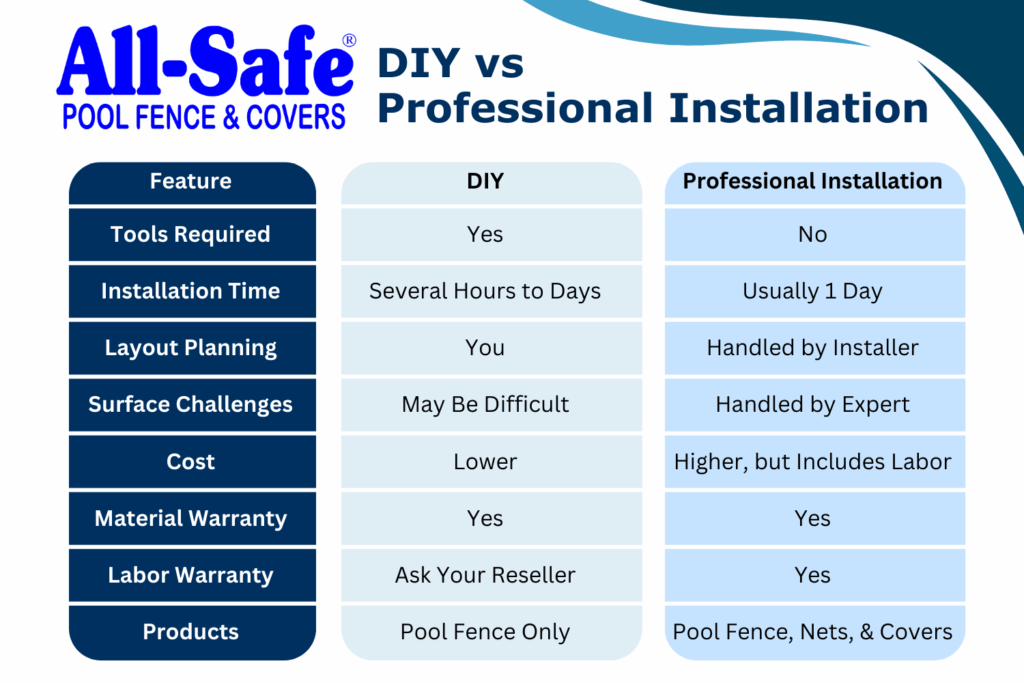 All-Safe®
POOL FENCE & COVERS

DIY vs Professional Installation

| Feature | DIY | Professional Installation |
|---|---|---|
| Tools Required | Yes | No |
| Installation Time | Several Hours to Days | Usually 1 Day |
| Layout Planning | You | Handled by Installer |
| Surface Challenges | May Be Difficult | Handled by Expert |
| Cost | Lower | Higher, but Includes Labor |
| Material Warranty | Yes | Yes |
| Labor Warranty | Ask Your Reseller | Yes |
| Products | Pool Fence Only | Pool Fence, Nets, & Covers |